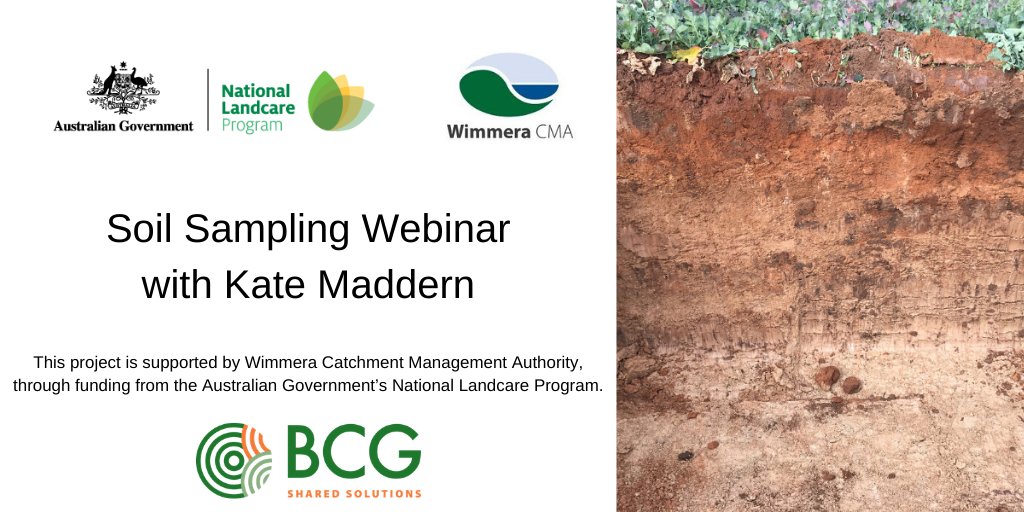 Australian Government

National Landcare Program

Wimmera CMA

Soil Sampling Webinar with Kate Maddern

This project is supported by Wimmera Catchment Management Authority, through funding from the Australian Government's National Landcare Program.

BCG
SHARED SOLUTIONS